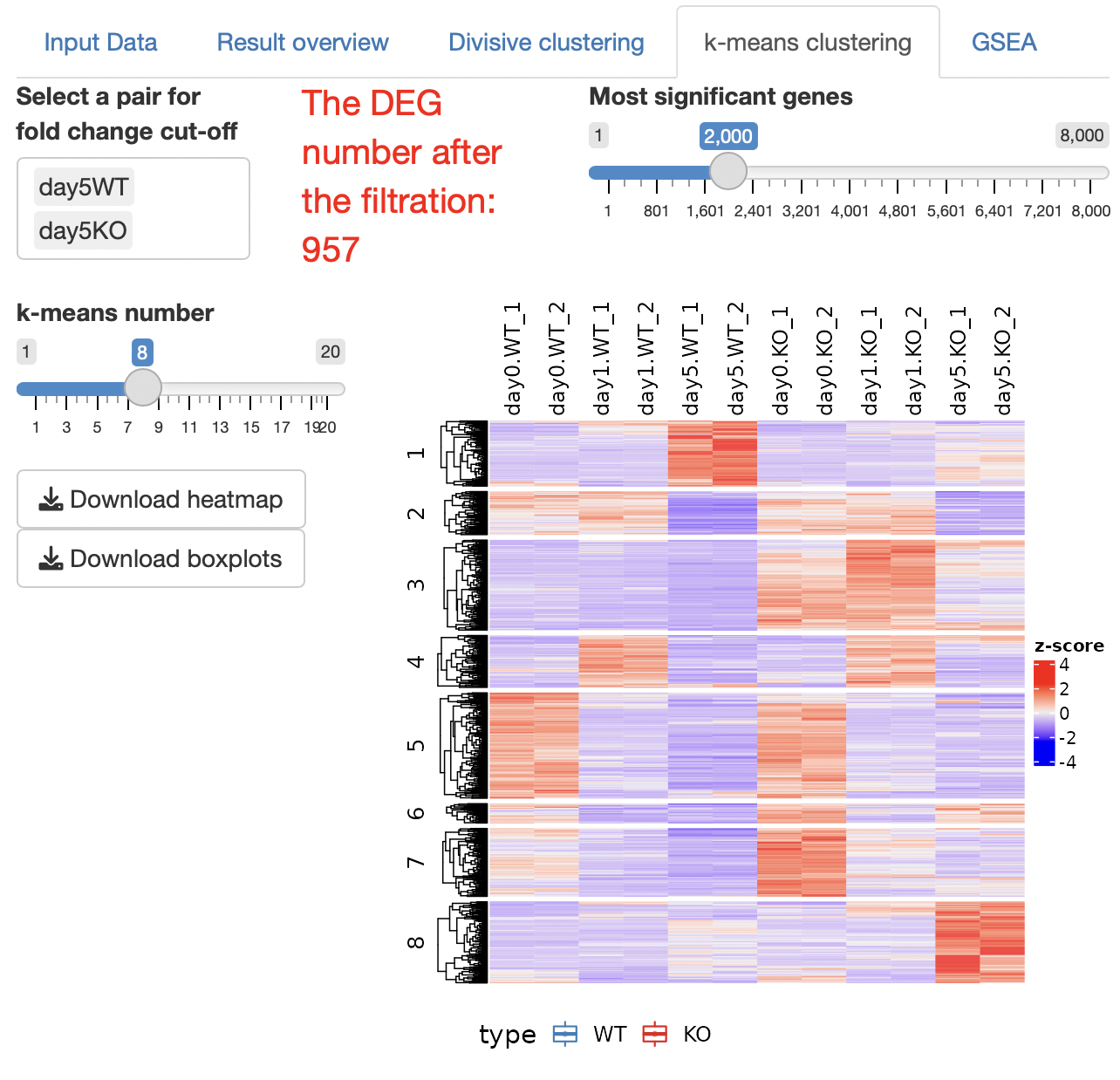 Input Data Result overview Divisive clustering k-means clustering GSEA

Select a pair for fold change cut-off

day5WT
day5KO

The DEG number after the filtration: 957

Most significant genes

1 2,000 8,000

1 801 1,601 2,401 3,201 4,001 4,801 5,601 6,401 7,201 8,000

k-means number

1 8 20

1 3 5 7 9 11 13 15 17 19 20

Download heatmap

Download boxplots

day0.WT_1 day0.WT_2 day1.WT_1 day1.WT_2 day5.WT_1 day5.WT_2 day0.KO_1 day0.KO_2 day1.KO_1 day1.KO_2 day5.KO_1 day5.KO_2

1
2
3
4
5
6
7
8

z-score
4
2
0
-2
-4

type WT KO